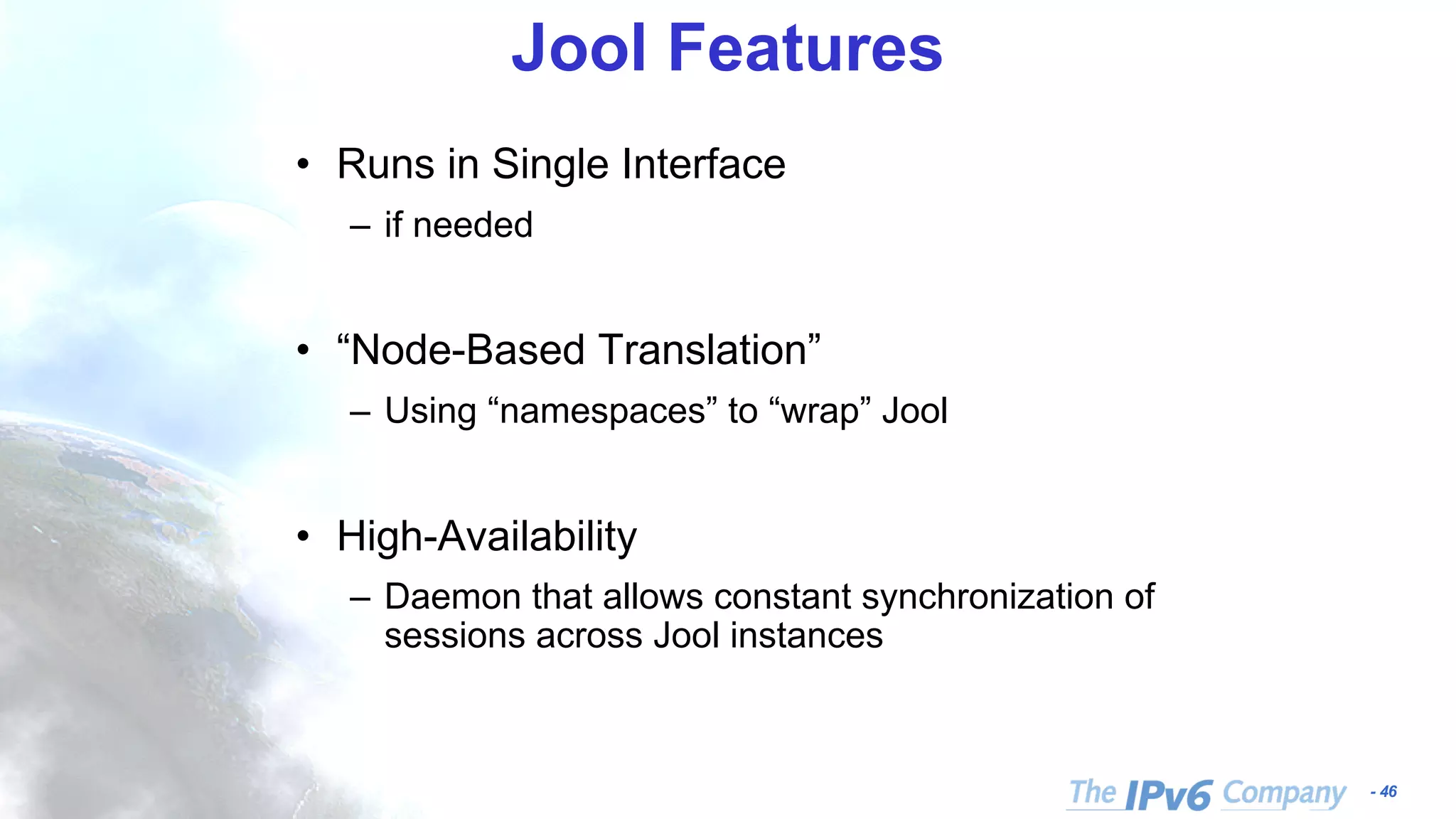 Jool Features

• Runs in Single Interface
– if needed

• “Node-Based Translation”
– Using “namespaces” to “wrap” Jool

• High-Availability
– Daemon that allows constant synchronization of sessions across Jool instances

The IPv6 Company - 46